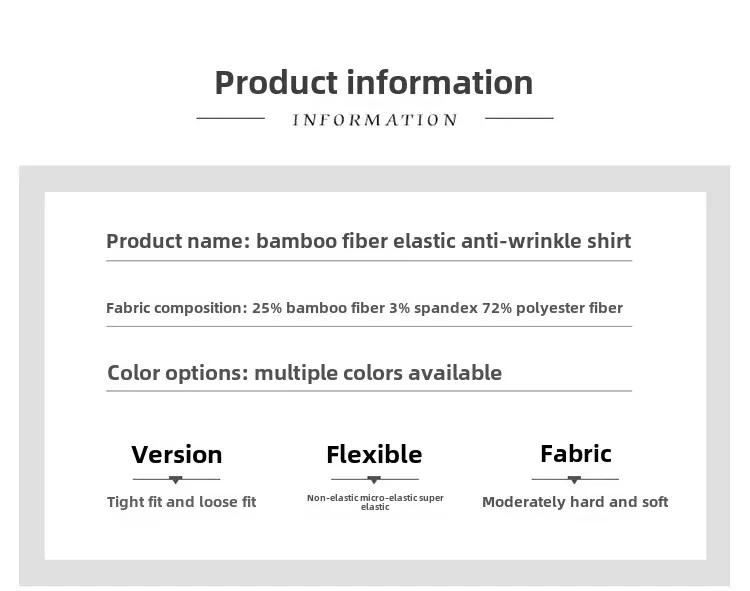 Product information

INFORMATION

Product name: bamboo fiber elastic anti-wrinkle shirt

Fabric composition: 25% bamboo fiber 3% spandex 72% polyester fiber

Color options: multiple colors available

Version

Tight fit and loose fit

Flexible

Non-elastic micro-elastic super elastic

Fabric

Moderately hard and soft